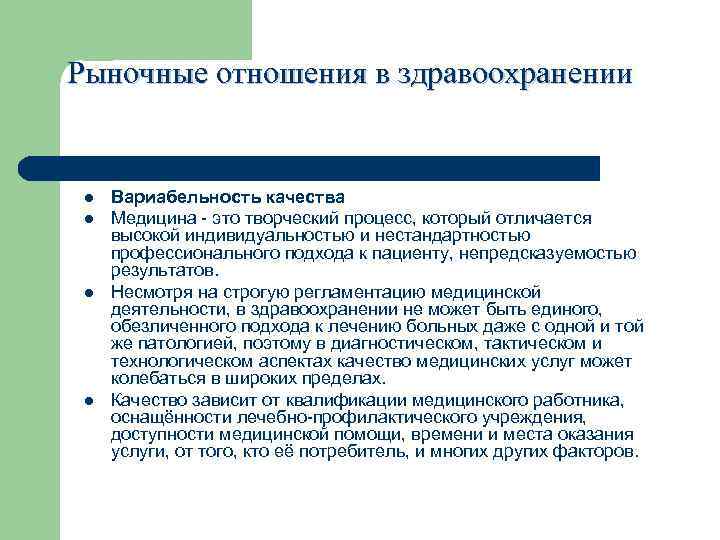 Рыночные отношения в здравоохранении

- Вариабельность качества
- Медицина - это творческий процесс, который отличается высокой индивидуальностью и нестандартностью профессионального подхода к пациенту, непредсказуемостью результатов.
- Несмотря на строгую регламентацию медицинской деятельности, в здравоохранении не может быть единого, обезличенного подхода к лечению больных даже с одной и той же патологией, поэтому в диагностическом, тактическом и технологическом аспектах качество медицинских услуг может колебаться в широких пределах.
- Качество зависит от квалификации медицинского работника, оснащённости лечебно-профилактического учреждения, доступности медицинской помощи, времени и места оказания услуги, от того, кто её потребитель, и многих других факторов.